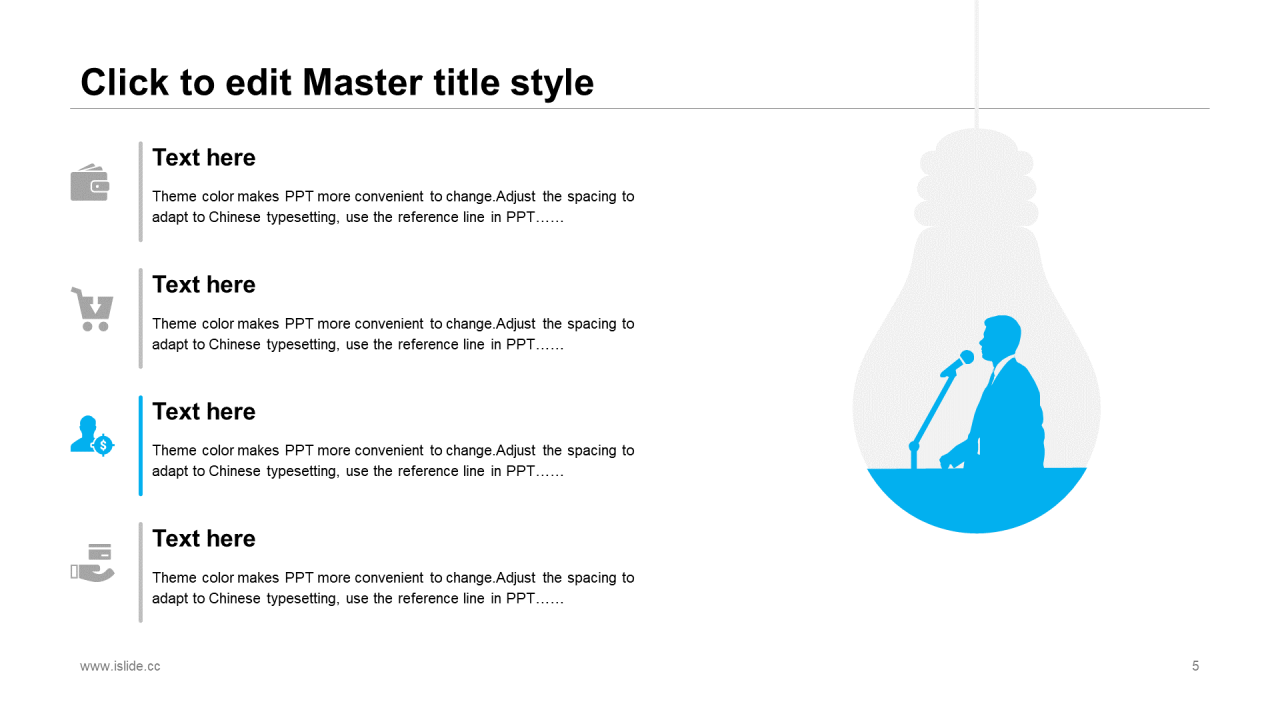 Click to edit Master title style

Text here

Theme color makes PPT more convenient to change.Adjust the spacing to adapt to Chinese typesetting, use the reference line in PPT……

Text here

Theme color makes PPT more convenient to change.Adjust the spacing to adapt to Chinese typesetting, use the reference line in PPT……

Text here

Theme color makes PPT more convenient to change.Adjust the spacing to adapt to Chinese typesetting, use the reference line in PPT……

Text here

Theme color makes PPT more convenient to change.Adjust the spacing to adapt to Chinese typesetting, use the reference line in PPT……

www.islide.cc

5